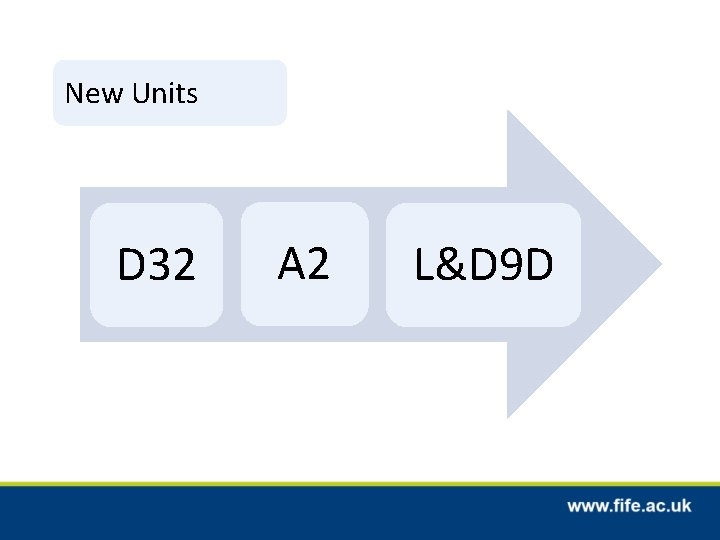 New Units

D32

A2

L&D9D

www.fife.ac.uk